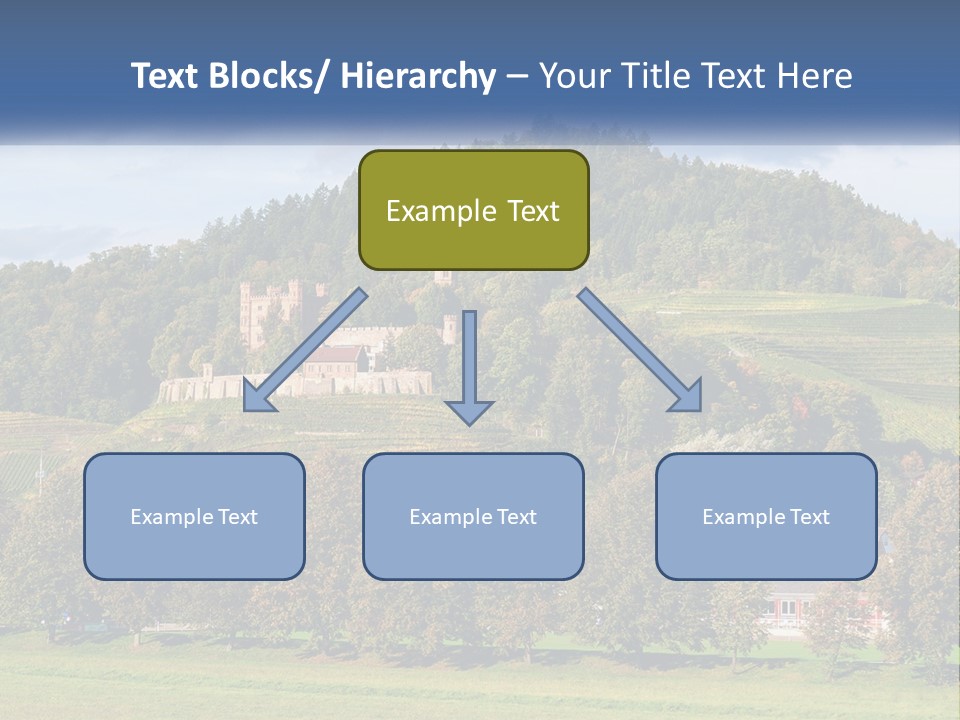 Text Blocks/ Hierarchy – Your Title Text Here

Example Text

Example Text

Example Text

Example Text